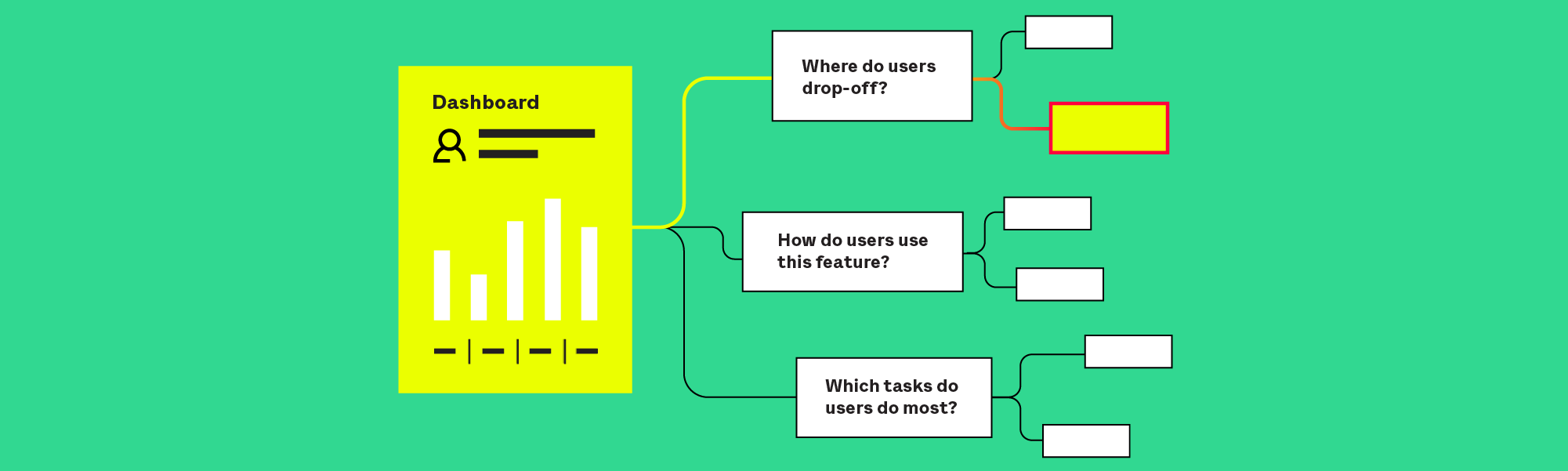 Dashboard

Where do users drop-off?

How do users use this feature?

Which tasks do users do most?